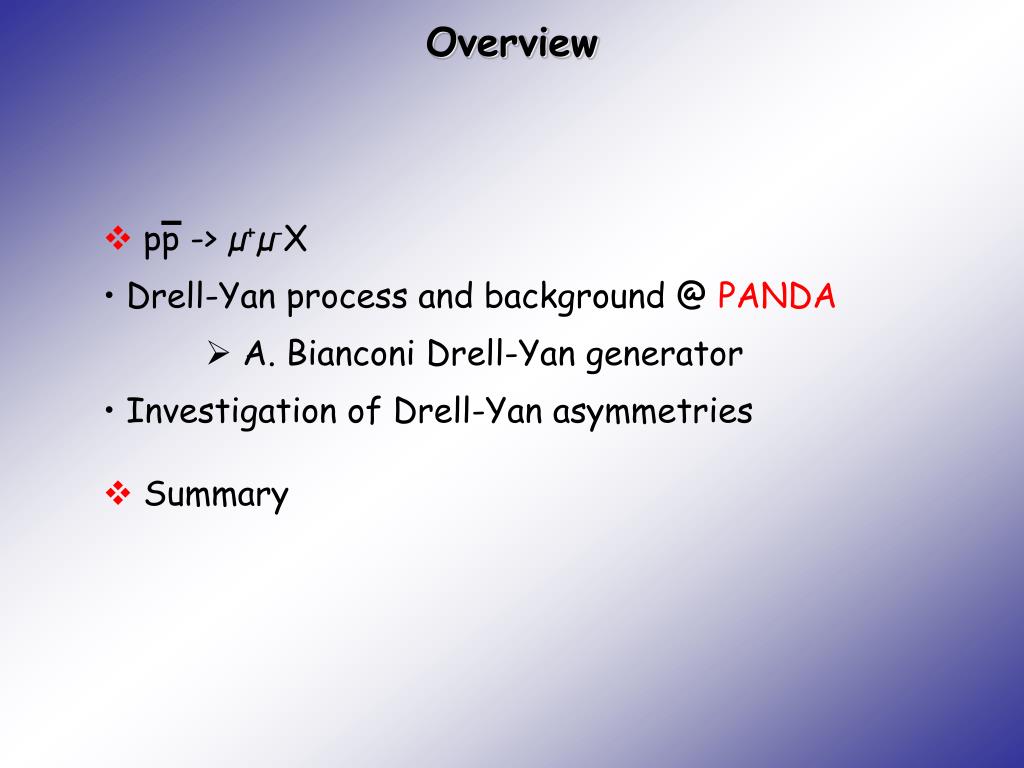 Overview

❖ $p\bar{p}$ -> $\mu^+\mu^-X$

• Drell-Yan process and background @ PANDA

➢ A. Bianconi Drell-Yan generator

• Investigation of Drell-Yan asymmetries

❖ Summary